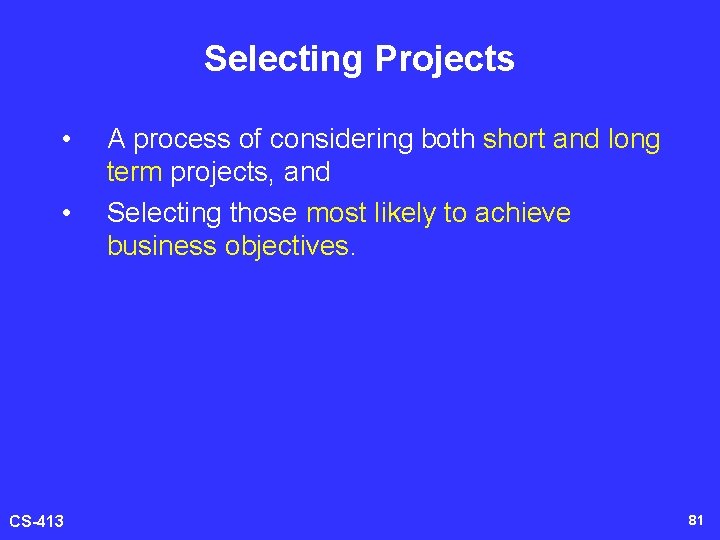 Selecting Projects

• A process of considering both short and long term projects, and
• Selecting those most likely to achieve business objectives.

CS-413

81